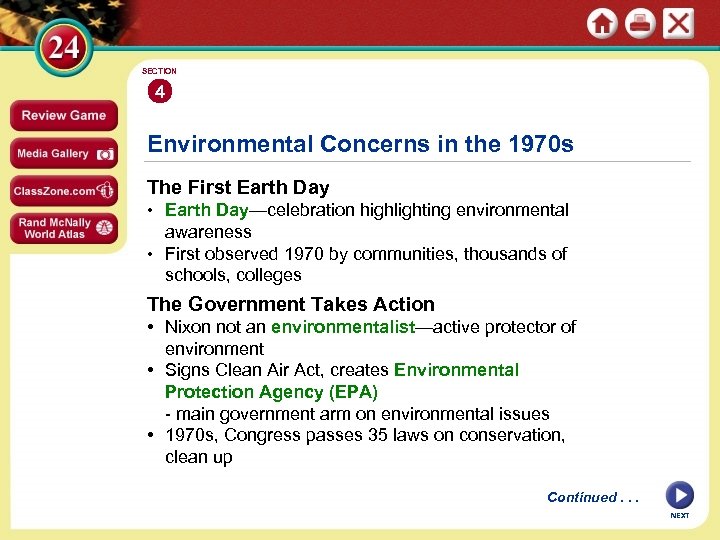 24

Review Game

Media Gallery

ClassZone.com

Rand McNally World Atlas

SECTION
4

Environmental Concerns in the 1970s

The First Earth Day

• Earth Day—celebration highlighting environmental awareness
• First observed 1970 by communities, thousands of schools, colleges

The Government Takes Action

• Nixon not an environmentalist—active protector of environment
• Signs Clean Air Act, creates Environmental Protection Agency (EPA)
- main government arm on environmental issues
• 1970s, Congress passes 35 laws on conservation, clean up

Continued . . .

NEXT